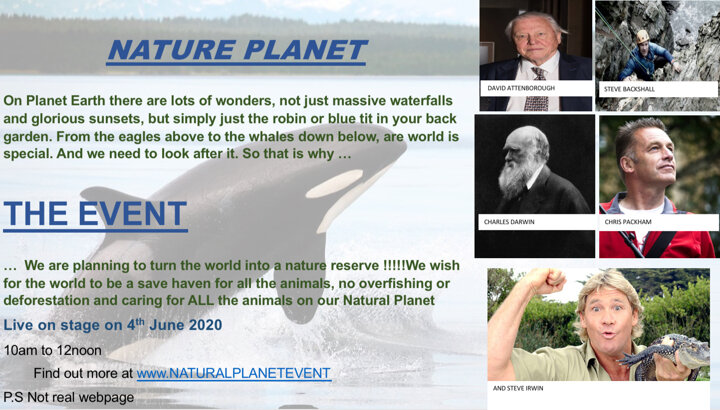 NATURE PLANET

On Planet Earth there are lots of wonders, not just massive waterfalls and glorious sunsets, but simply just the robin or blue tit in your back garden. From the eagles above to the whales down below, are world is special. And we need to look after it. So that is why …

THE EVENT

… We are planning to turn the world into a nature reserve !!!!!We wish for the world to be a save haven for all the animals, no overfishing or deforestation and caring for ALL the animals on our Natural Planet

Live on stage on 4$^{th}$ June 2020

10am to 12noon

Find out more at www.NATURALPLANETEVENT

P.S Not real webpage

DAVID ATTENBOROUGH

STEVE BACKSHALL

CHARLES DARWIN

CHRIS PACKHAM

AND STEVE IRWIN